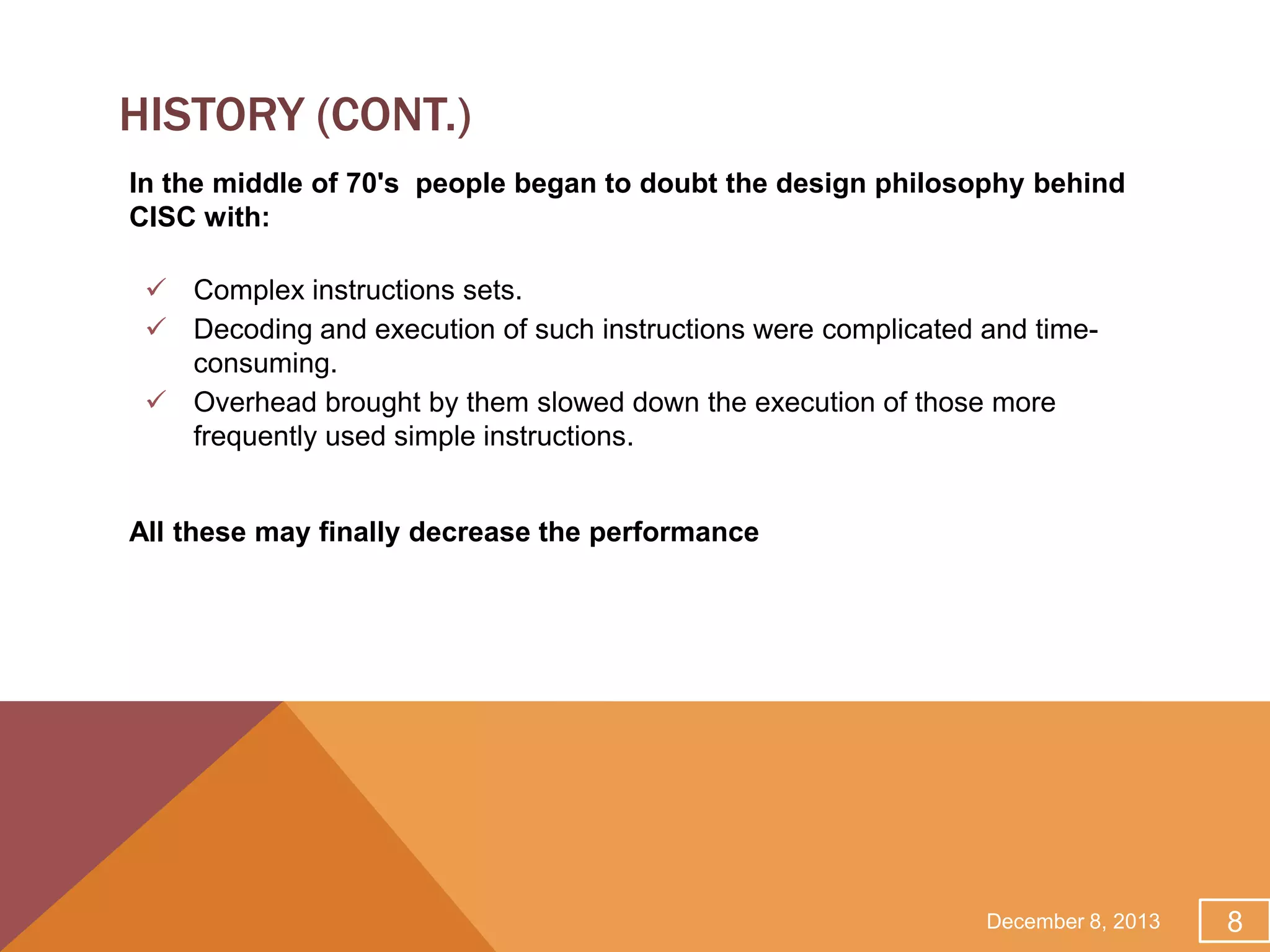 HISTORY (CONT.)

In the middle of 70's people began to doubt the design philosophy behind CISC with:

✓ Complex instructions sets.
✓ Decoding and execution of such instructions were complicated and time-consuming.
✓ Overhead brought by them slowed down the execution of those more frequently used simple instructions.

All these may finally decrease the performance

December 8, 2013

8